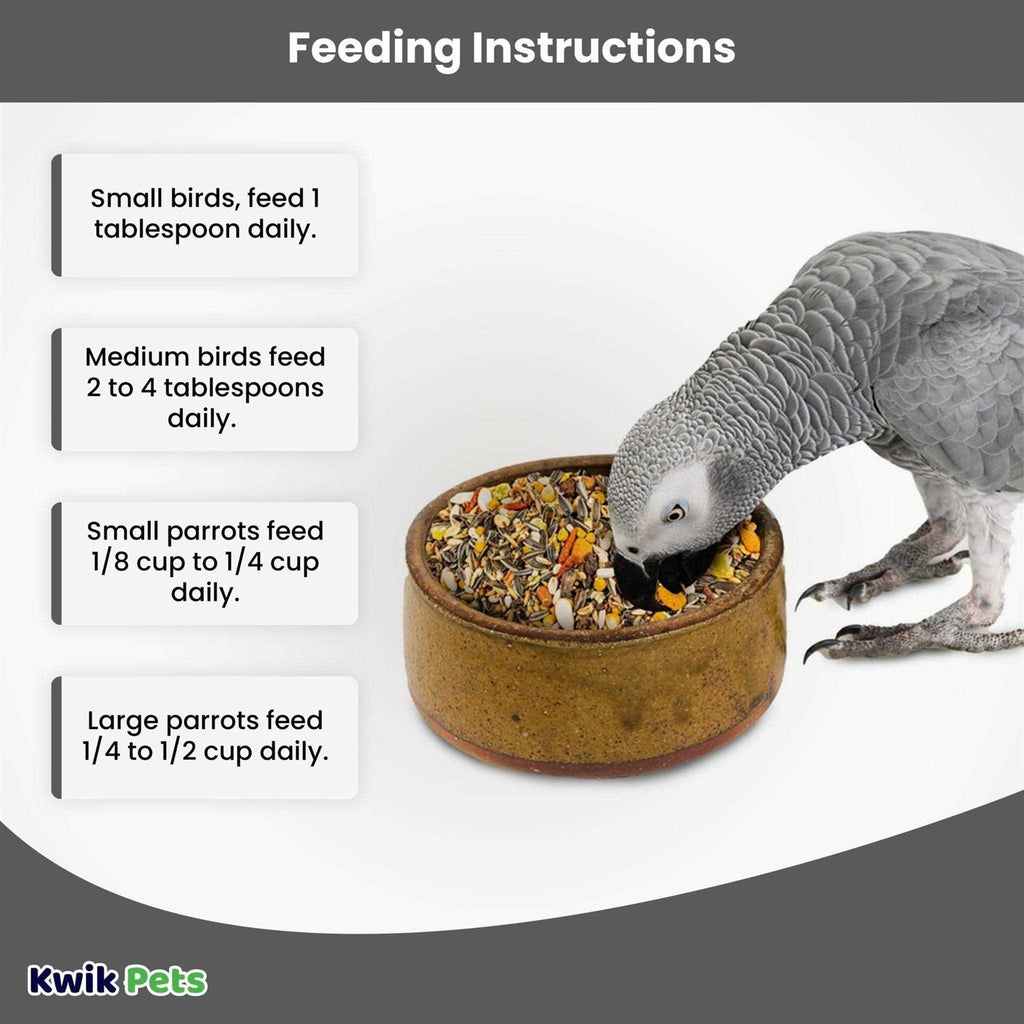 Feeding Instructions

Small birds, feed 1 tablespoon daily.

Medium birds feed 2 to 4 tablespoons daily.

Small parrots feed 1/8 cup to 1/4 cup daily.

Large parrots feed 1/4 to 1/2 cup daily.

Kwik Pets